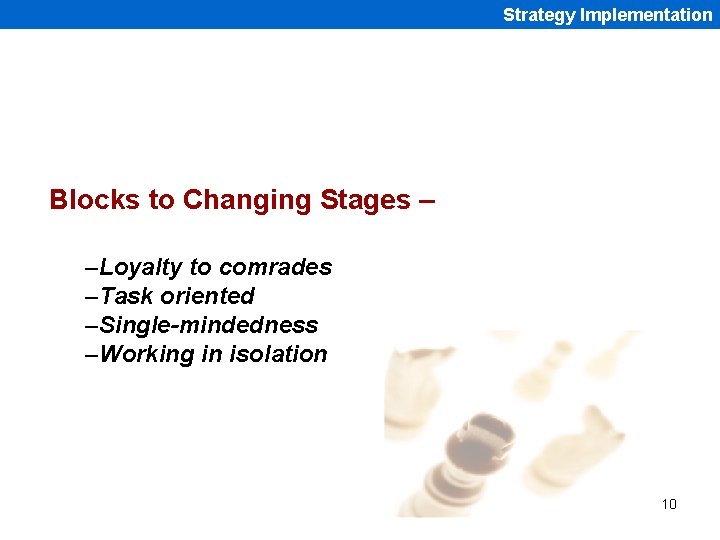 Strategy Implementation

Blocks to Changing Stages –

–Loyalty to comrades
–Task oriented
–Single-mindedness
–Working in isolation

10